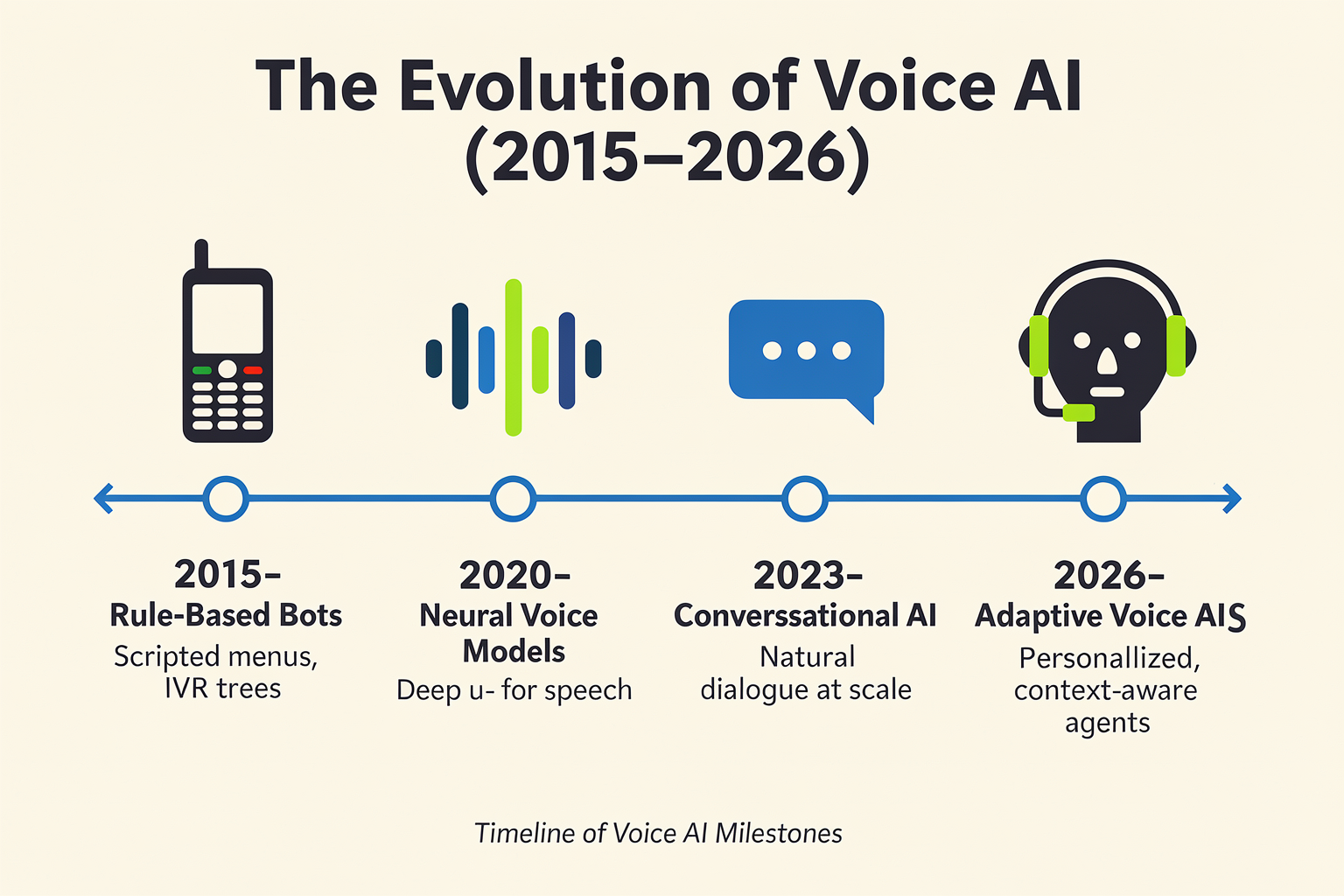 The Evolution of Voice AI (2015–2026)

2015–
Rule-Based Bots
Scripted menus, IVR trees

2020–
Neural Voice Models
Deep u- for speech

2023–
Converssational AI
Natural dialogue at scale

2026–
Adaptive Voice AIS
Personallized, context-aware agents

Timeline of Voice AI Milestones